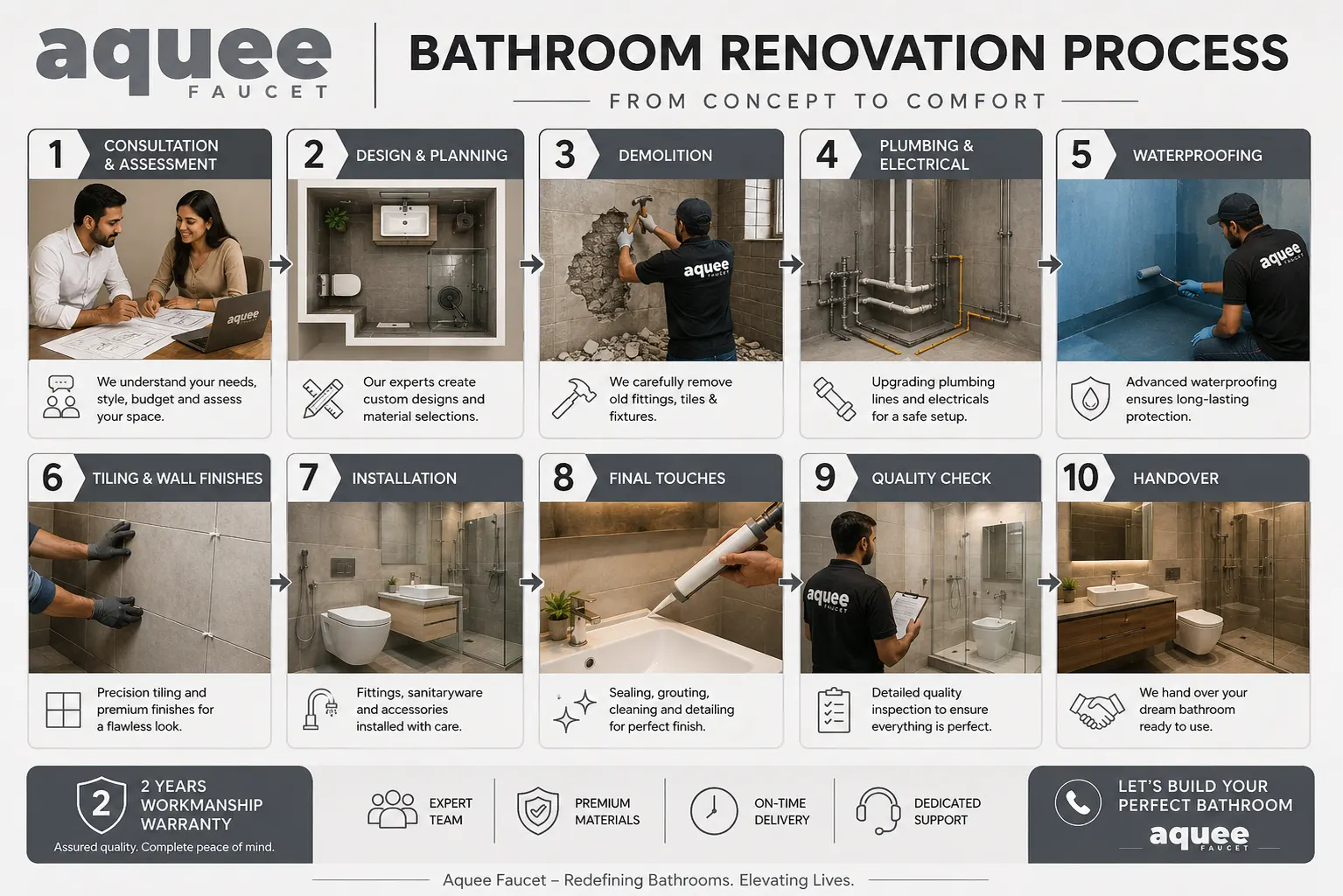 aquee
FAUCET

BATHROOM RENOVATION PROCESS

FROM CONCEPT TO COMFORT

1 CONSULTATION & ASSESSMENT

aquee

We understand your needs, style, budget and assess your space.

2 DESIGN & PLANNING

Our experts create custom designs and material selections.

3 DEMOLITION

aquee FAUCET

We carefully remove old fittings, tiles & fixtures.

4 PLUMBING & ELECTRICAL

Upgrading plumbing lines and electricals for a safe setup.

5 WATERPROOFING

aquee FAUCET

Advanced waterproofing ensures long-lasting protection.

6 TILING & WALL FINISHES

Precision tiling and premium finishes for a flawless look.

7 INSTALLATION

Fittings, sanitaryware and accessories installed with care.

8 FINAL TOUCHES

Sealing, grouting, cleaning and detailing for perfect finish.

9 QUALITY CHECK

aquee FAUCET

Detailed quality inspection to ensure everything is perfect.

10 HANDOVER

We hand over your dream bathroom ready to use.

2 2 YEARS WORKMANSHIP WARRANTY

Assured quality. Complete peace of mind.

EXPERT TEAM

PREMIUM MATERIALS

ON-TIME DELIVERY

DEDICATED SUPPORT

LET'S BUILD YOUR PERFECT BATHROOM

aquee FAUCET

Aquee Faucet – Redefining Bathrooms. Elevating Lives.